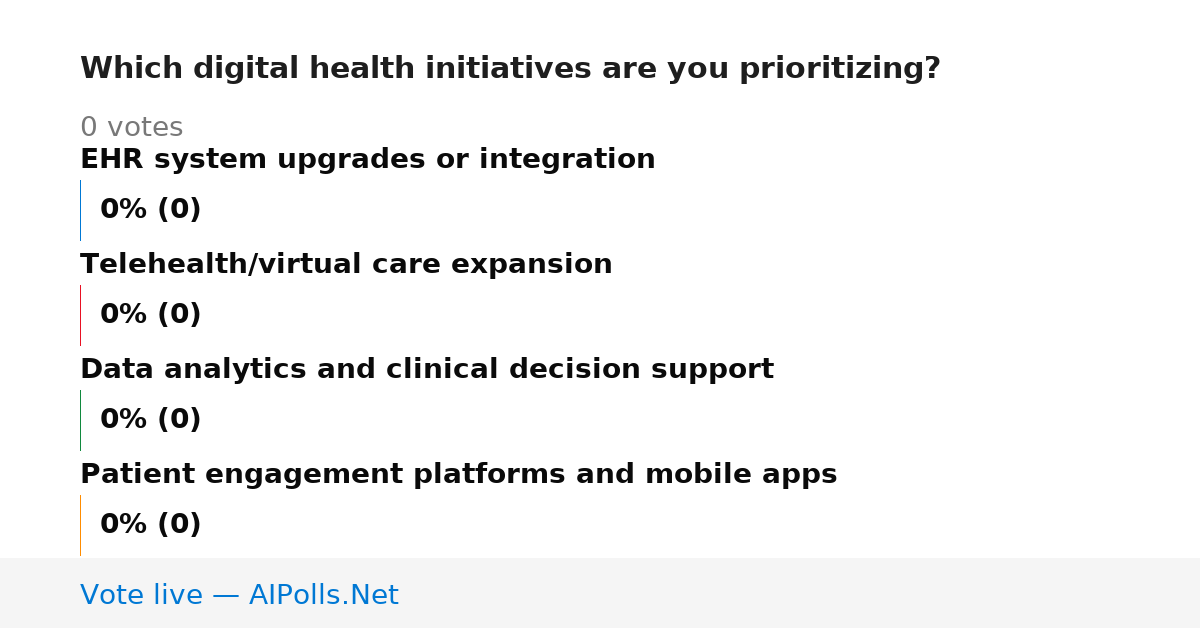 Which digital health initiatives are you prioritizing?

0 votes

EHR system upgrades or integration

0% (0)

Telehealth/virtual care expansion

0% (0)

Data analytics and clinical decision support

0% (0)

Patient engagement platforms and mobile apps

0% (0)

Vote live — AIPolls.Net